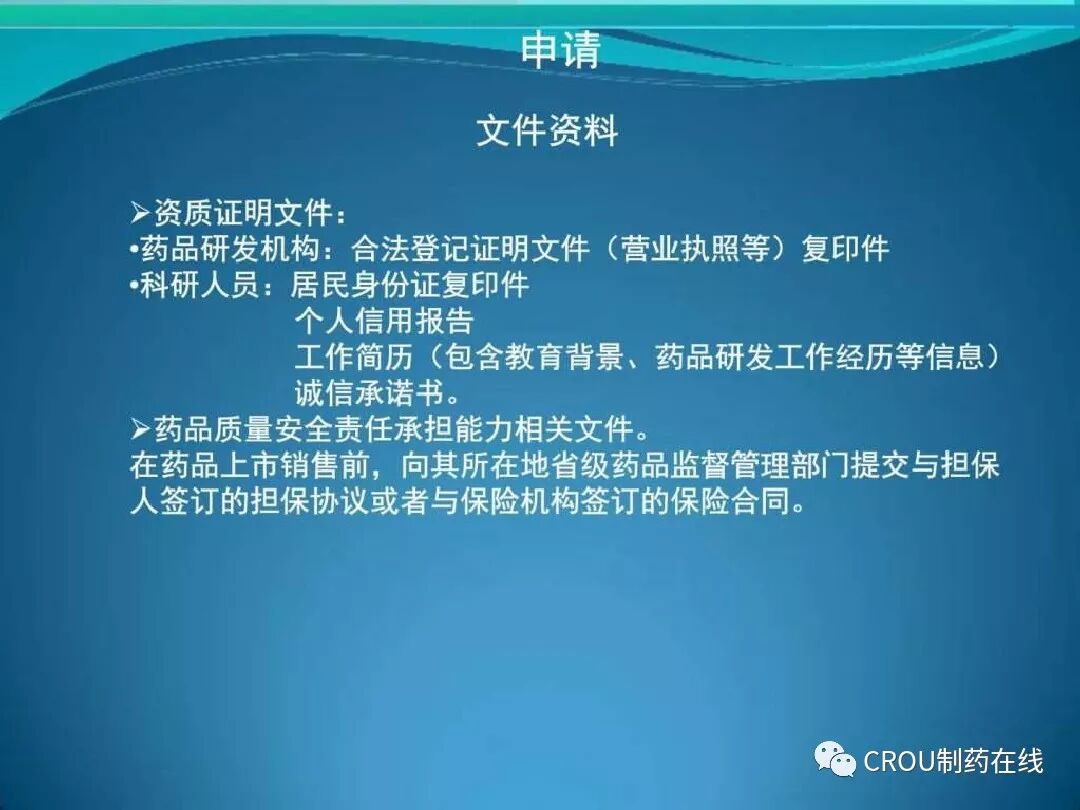 申请

文件资料

➢资质证明文件：
•药品研发机构：合法登记证明文件（营业执照等）复印件
•科研人员：居民身份证复印件
个人信用报告
工作简历（包含教育背景、药品研发工作经历等信息）
诚信承诺书。
➢药品质量安全责任承担能力相关文件。
在药品上市销售前，向其所在地省级药品监督管理部门提交与担保人签订的担保协议或者与保险机构签订的保险合同。

CROU制药在线